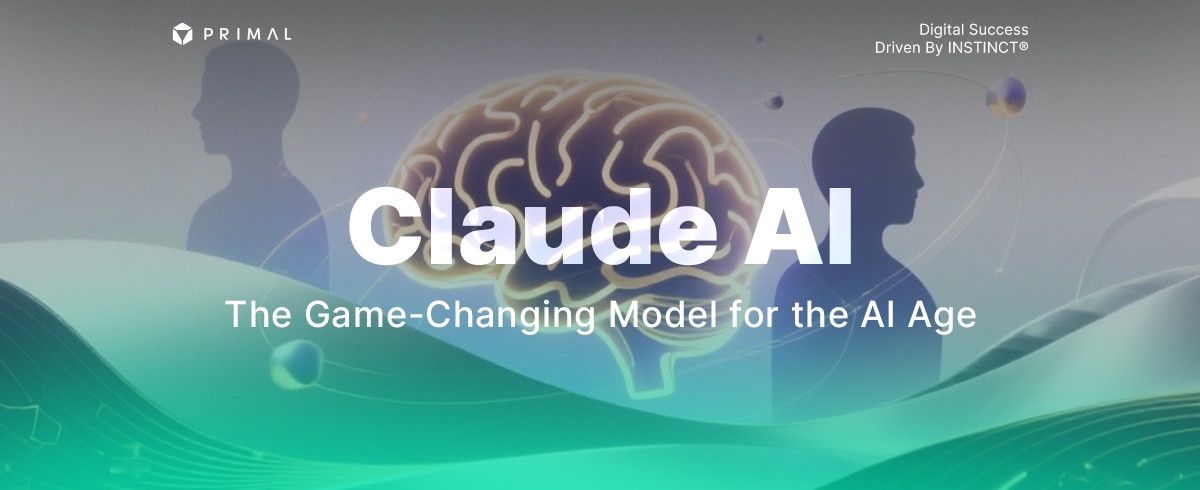 PRIMAL

Digital Success
Driven By INSTINCT®

Claude AI

The Game-Changing Model for the AI Age